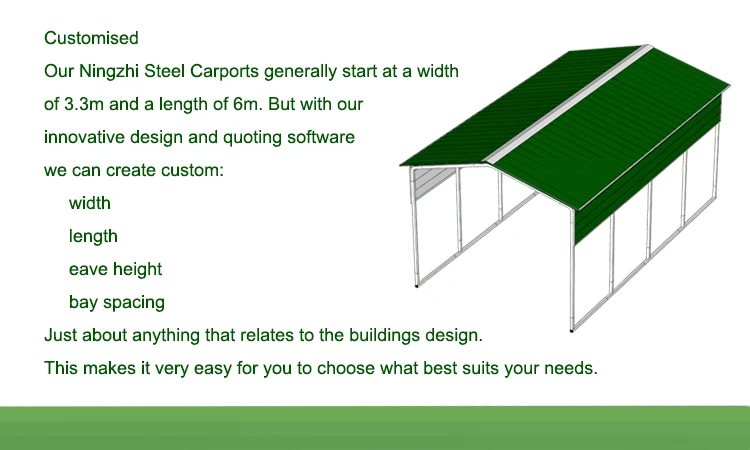 Customised

Our Ningzhi Steel Carports generally start at a width of 3.3m and a length of 6m. But with our innovative design and quoting software we can create custom:

width

length

eave height

bay spacing

Just about anything that relates to the buildings design.

This makes it very easy for you to choose what best suits your needs.